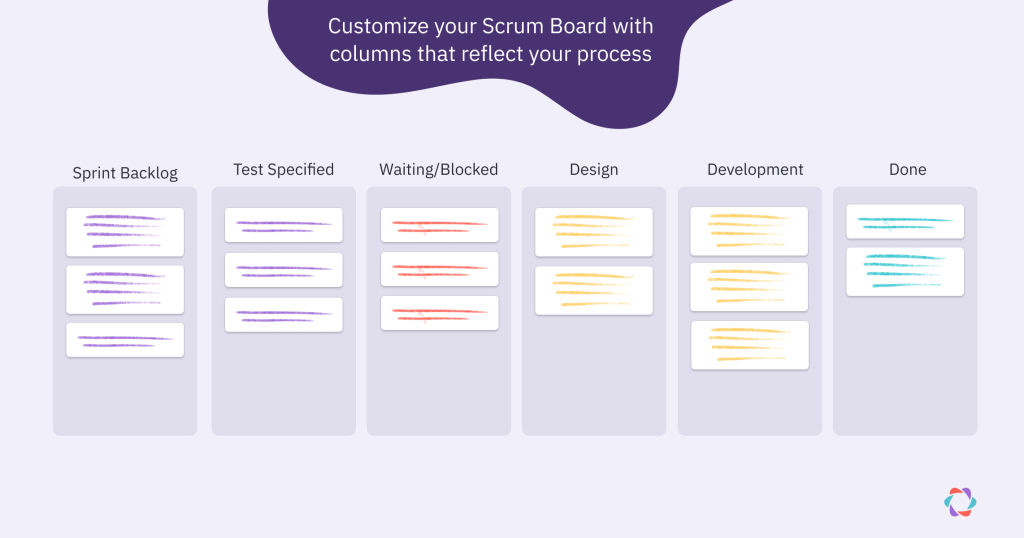 Customize your Scrum Board with columns that reflect your process

Sprint Backlog

Test Specified

Waiting/Blocked

Design

Development

Done